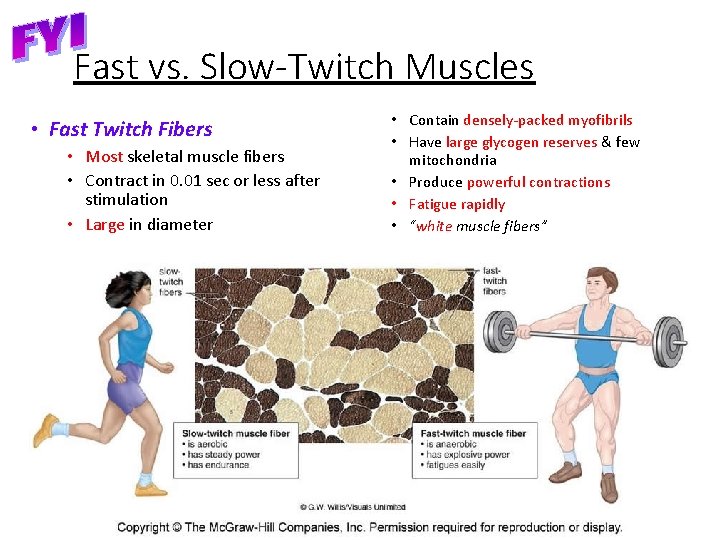 FYI

Fast vs. Slow-Twitch Muscles

• Fast Twitch Fibers
  • Most skeletal muscle fibers
  • Contract in 0.01 sec or less after stimulation
  • Large in diameter

• Contain densely-packed myofibrils
• Have large glycogen reserves & few mitochondria
• Produce powerful contractions
• Fatigue rapidly
• "white muscle fibers"

slow-twitch fibers

fast-twitch fibers

Slow-twitch muscle fiber
• is aerobic
• has steady power
• has endurance

Fast-twitch muscle fiber
• is anaerobic
• has explosive power
• fatigues easily

© G.W. Willis/Visuals Unlimited

Copyright © The McGraw-Hill Companies, Inc. Permission required for reproduction or display.